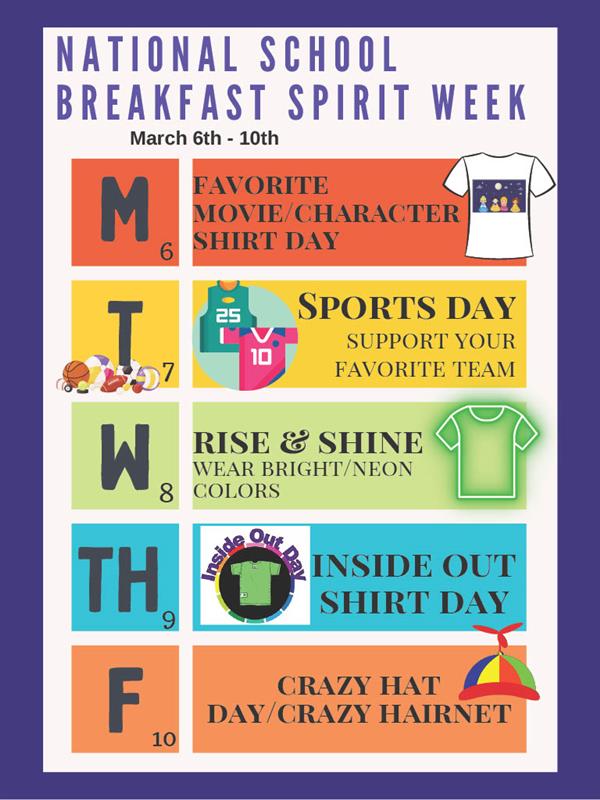 NATIONAL SCHOOL BREAKFAST SPIRIT WEEK
March 6th - 10th

M
6
FAVORITE MOVIE/CHARACTER SHIRT DAY

T
7
25
10
SPORTS DAY
SUPPORT YOUR FAVORITE TEAM

W
8
RISE & SHINE
WEAR BRIGHT/NEON COLORS

TH
9
Inside Out Day
INSIDE OUT SHIRT DAY

F
10
CRAZY HAT DAY/CRAZY HAIRNET